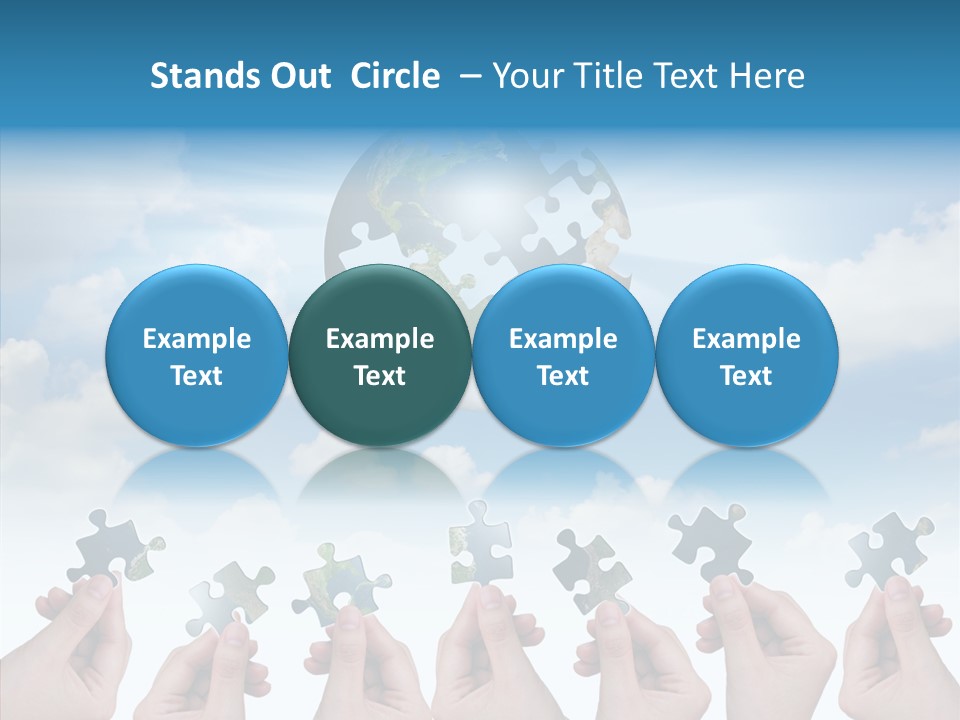 Stands Out Circle – Your Title Text Here

Example Text

Example Text

Example Text

Example Text